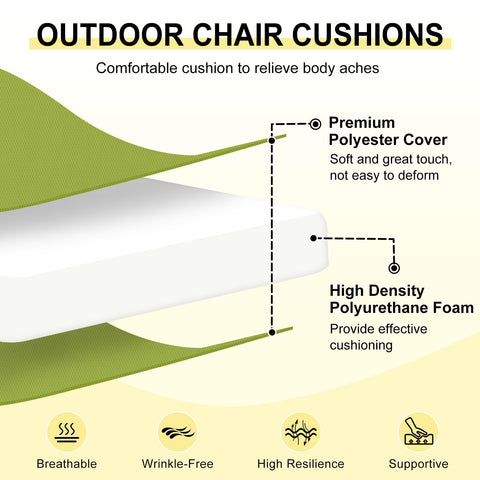 OUTDOOR CHAIR CUSHIONS

Comfortable cushion to relieve body aches

Premium Polyester Cover
Soft and great touch, not easy to deform

High Density Polyurethane Foam
Provide effective cushioning

Breathable

Wrinkle-Free

High Resilience

Supportive